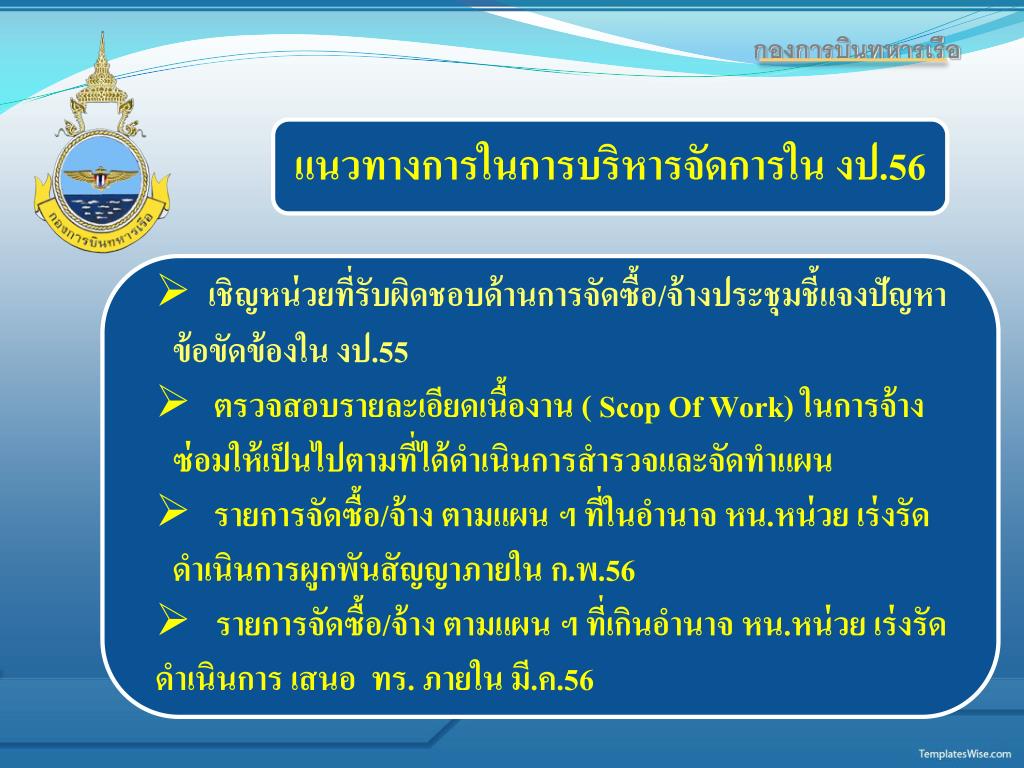 กองการบินทหารเรือ

กองการบินทหารเรือ

แนวทางการในการบริหารจัดการใน งป.56

➢ เชิญหน่วยที่รับผิดชอบด้านการจัดซื้อ/จ้างประชุมชี้แจงปัญหาข้อขัดข้องใน งป.55

➢ ตรวจสอบรายละเอียดเนื้องาน ( Scop Of Work) ในการจ้างซ่อมให้เป็นไปตามที่ได้ดำเนินการสำรวจและจัดทำแผน

➢ รายการจัดซื้อ/จ้าง ตามแผน ฯ ที่ในอำนาจ หน.หน่วย เร่งรัดดำเนินการผูกพันสัญญาภายใน ก.พ.56

➢ รายการจัดซื้อ/จ้าง ตามแผน ฯ ที่เกินอำนาจ หน.หน่วย เร่งรัดดำเนินการ เสนอ ทร. ภายใน มี.ค.56

TemplatesWise.com